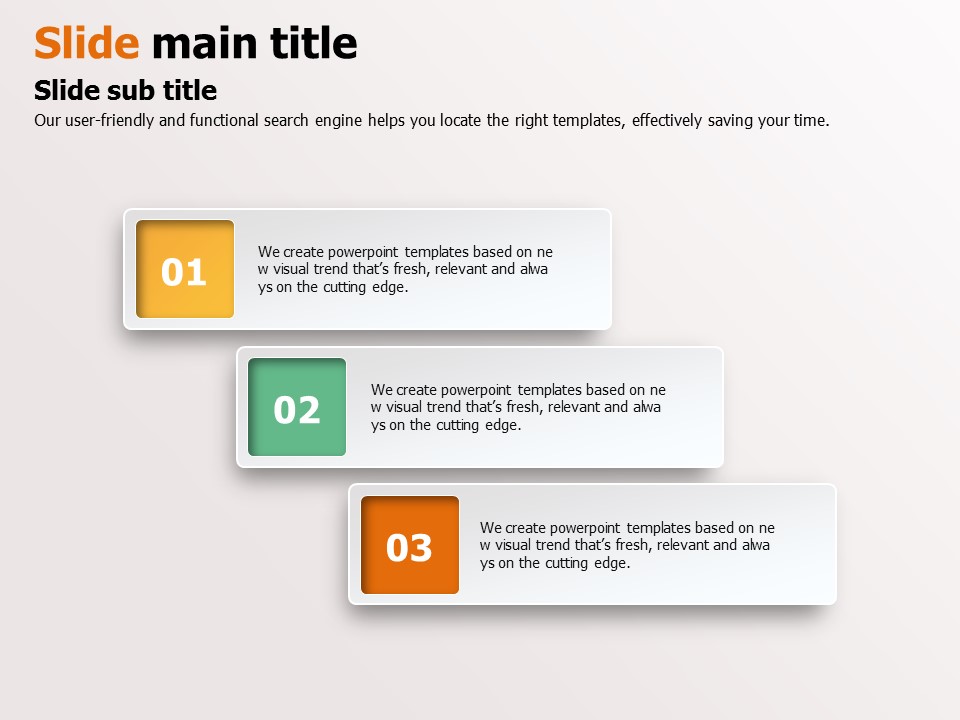 Slide main title

Slide sub title

Our user-friendly and functional search engine helps you locate the right templates, effectively saving your time.

01

We create powerpoint templates based on ne w visual trend that's fresh, relevant and alwa ys on the cutting edge.

02

We create powerpoint templates based on ne w visual trend that's fresh, relevant and alwa ys on the cutting edge.

03

We create powerpoint templates based on ne w visual trend that's fresh, relevant and alwa ys on the cutting edge.